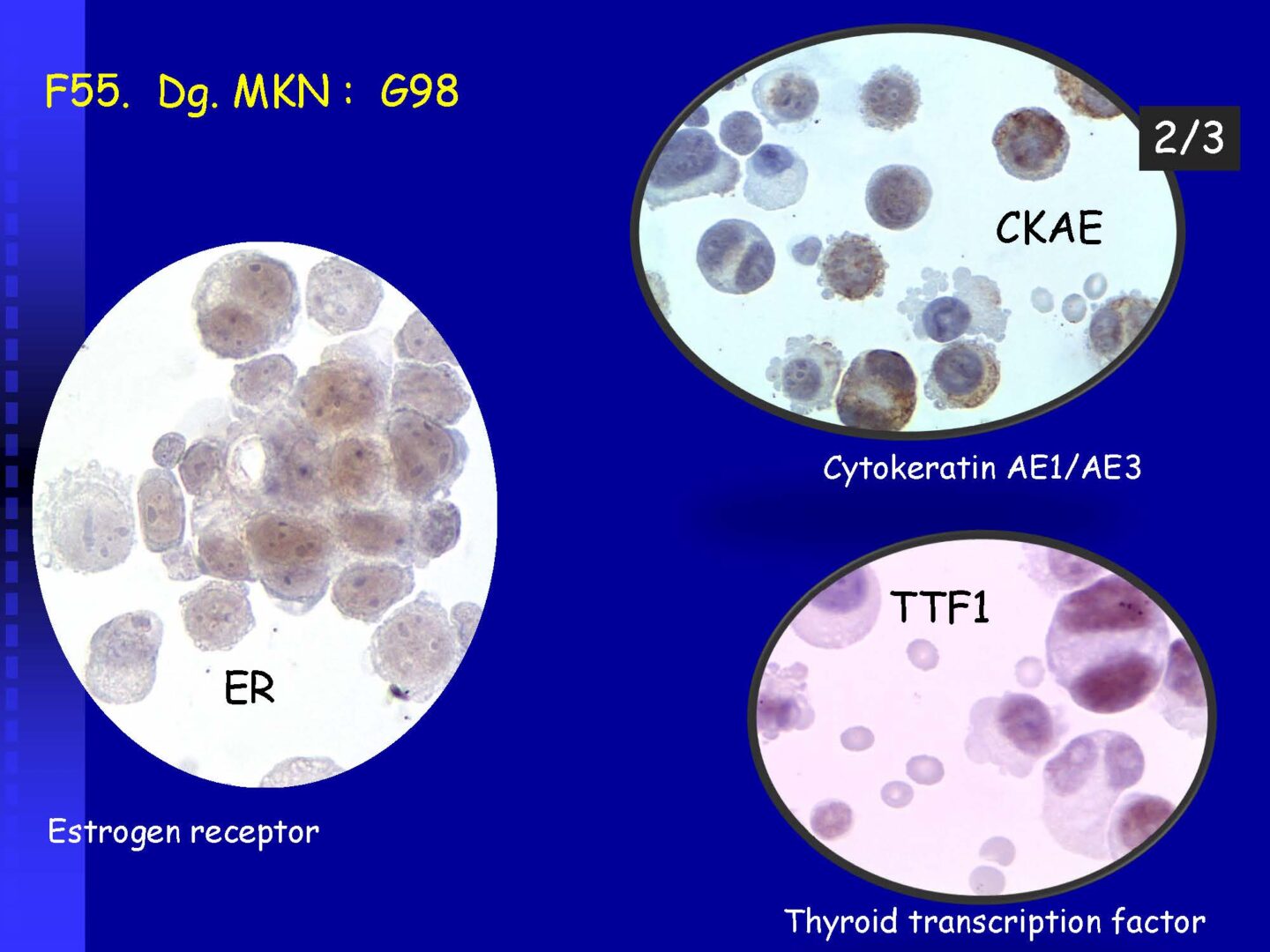 F55. Dg. MKN : G98

2/3

CKAE

Cytokeratin AE1/AE3

ER

Estrogen receptor

TTF1

Thyroid transcription factor